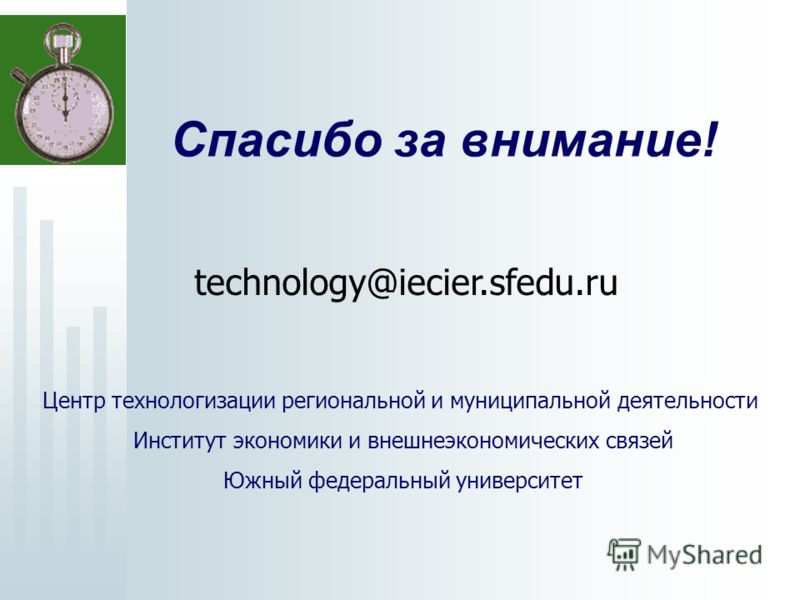 Спасибо за внимание!

technology@iecier.sfedu.ru

Центр технологизации региональной и муниципальной деятельности
Институт экономики и внешнеэкономических связей
Южный федеральный университет

MyShared